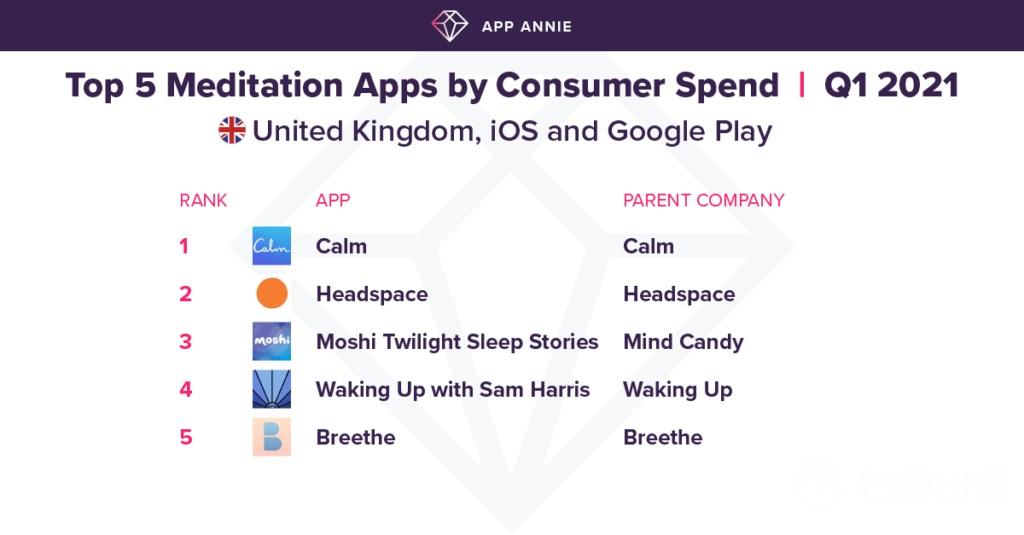 APP ANNIE

Top 5 Meditation Apps by Consumer Spend | Q1 2021

United Kingdom, iOS and Google Play

| RANK | | APP | PARENT COMPANY |
|---|---|---|---|
| 1 | Calm | Calm | Calm |
| 2 | | Headspace | Headspace |
| 3 | moshi | Moshi Twilight Sleep Stories | Mind Candy |
| 4 | | Waking Up with Sam Harris | Waking Up |
| 5 | B | Breethe | Breethe |